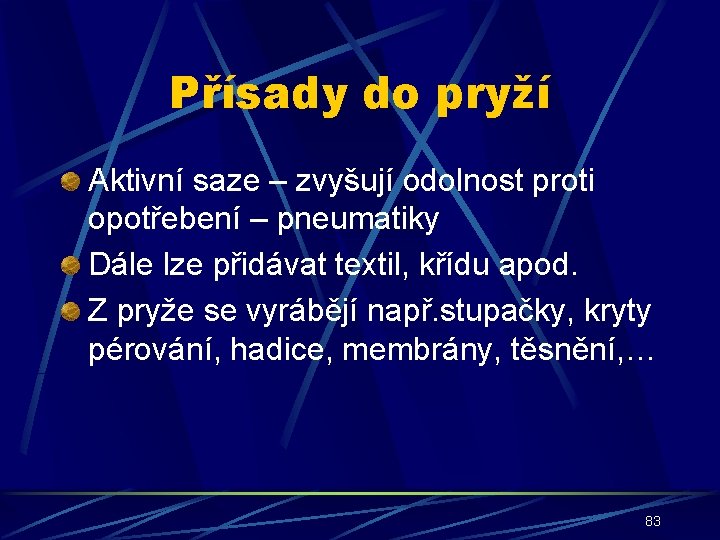 Přísady do pryží

Aktivní saze – zvyšují odolnost proti opotřebení – pneumatiky

Dále lze přidávat textil, křídu apod.

Z pryže se vyrábějí např.stupačky, kryty pérování, hadice, membrány, těsnění,…

83